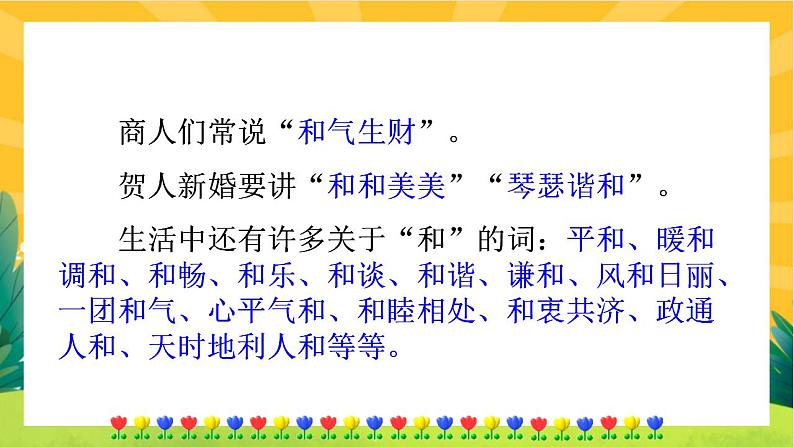 商人们常说“和气生财”。

贺人新婚要讲“和和美美”“琴瑟谐和”。

生活中还有许多关于“和”的词：平和、暖和调和、和畅、和乐、和谈、和谐、谦和、风和日丽、一团和气、心平气和、和睦相处、和衷共济、政通人和、天时地利人和等等。